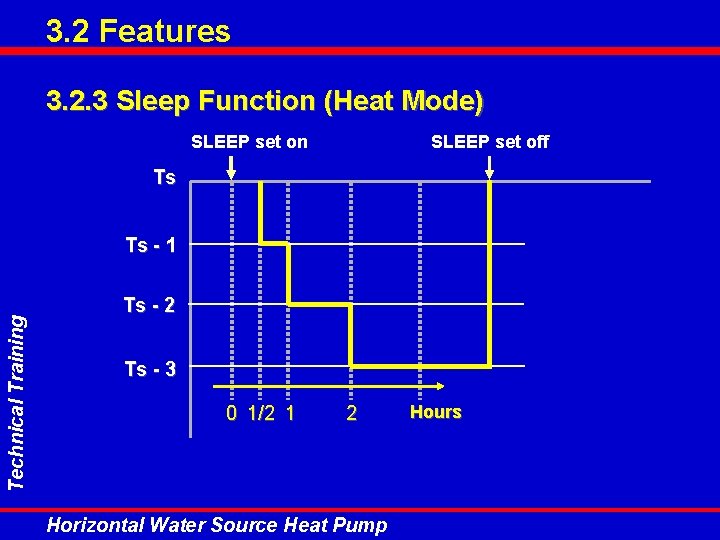 3.2 Features

3.2.3 Sleep Function (Heat Mode)

SLEEP set on

SLEEP set off

Ts

Ts - 1

Ts - 2

Ts - 3

0 1/2 1 2 Hours

Technical Training

Horizontal Water Source Heat Pump